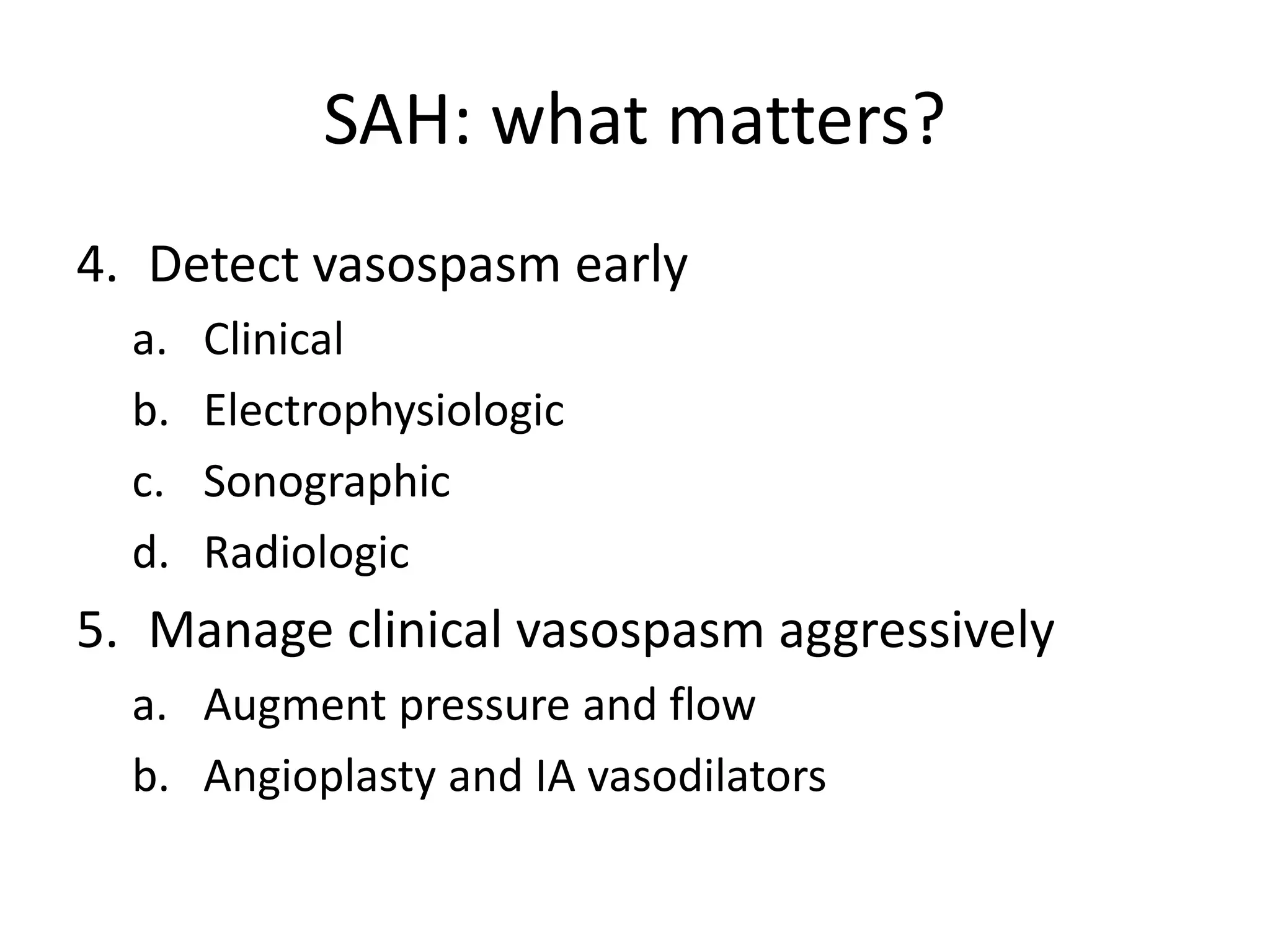 SAH: what matters?

4. Detect vasospasm early
a. Clinical
b. Electrophysiologic
c. Sonographic
d. Radiologic
5. Manage clinical vasospasm aggressively
a. Augment pressure and flow
b. Angioplasty and IA vasodilators